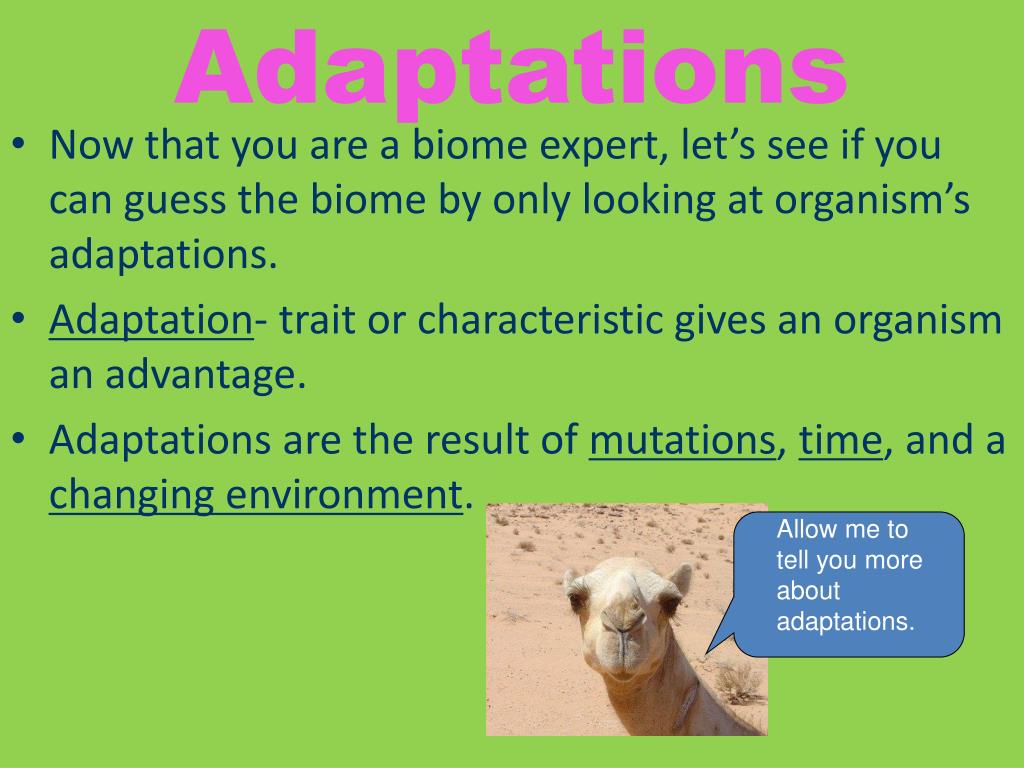 Adaptations

• Now that you are a biome expert, let’s see if you can guess the biome by only looking at organism’s adaptations.

• Adaptation- trait or characteristic gives an organism an advantage.

• Adaptations are the result of mutations, time, and a changing environment.

Allow me to tell you more about adaptations.